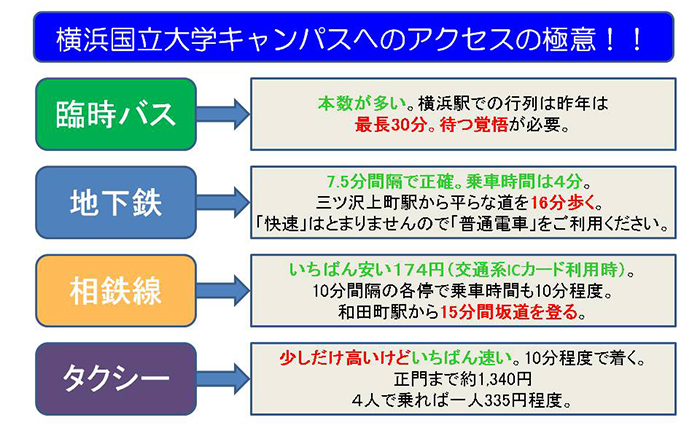 横浜国立大学キャンパスへのアクセスの極意！！

臨時バス

本数が多い。横浜駅での行列は昨年は最長30分。待つ覚悟が必要。

地下鉄

7.5分間隔で正確。乗車時間は4分。
三ツ沢上町駅から平らな道を16分歩く。
「快速」はとまりませんので「普通電車」をご利用ください。

相鉄線

いちばん安い174円（交通系ICカード利用時）。
10分間隔の各停で乗車時間も10分程度。
和田町駅から15分間坂道を登る。

タクシー

少しだけ高いけどいちばん速い。10分程度で着く。
正門まで約1,340円
4人で乗れば一人335円程度。